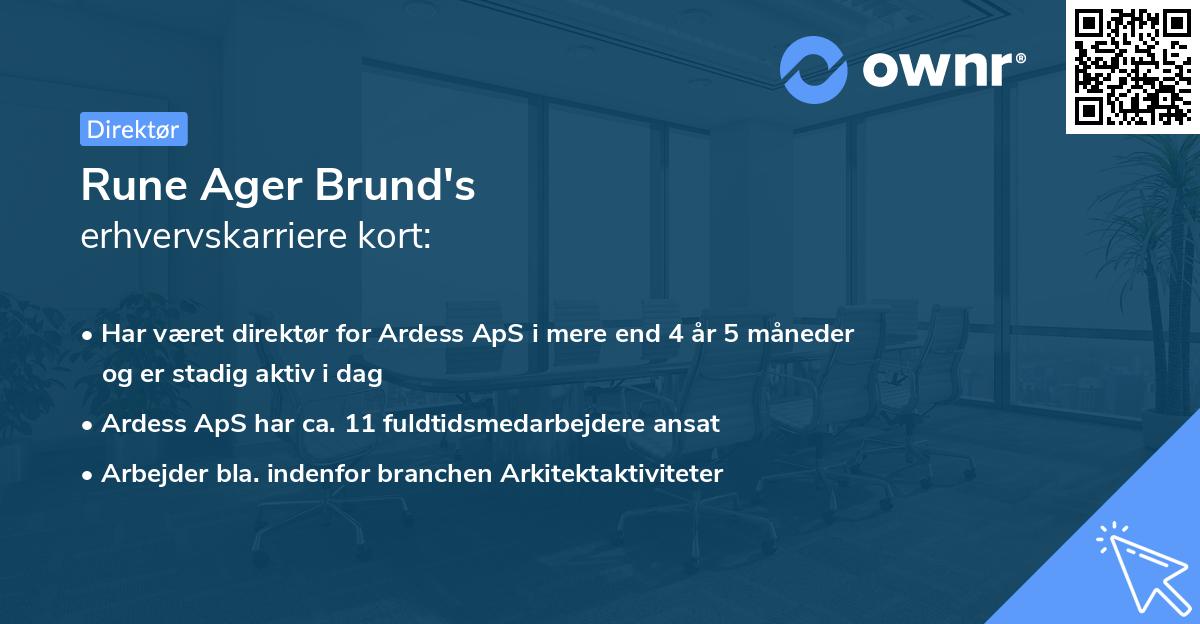 ownr®

Direktør

Rune Ager Brund's
erhvervskarriere kort:

• Har været direktør for Ardess ApS i mere end 4 år 5 måneder og er stadig aktiv i dag
• Ardess ApS har ca. 11 fuldtidsmedarbejdere ansat
• Arbejder bla. indenfor branchen Arkitektaktiviteter